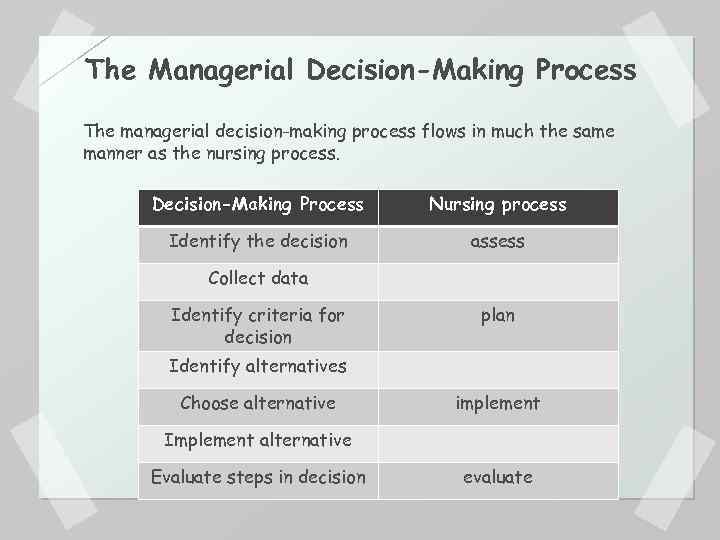 The Managerial Decision-Making Process

The managerial decision-making process flows in much the same manner as the nursing process.

| Decision-Making Process | Nursing process |
|---|---|
| Identify the decision | assess |
| Collect data | |
| Identify criteria for decision | plan |
| Identify alternatives | |
| Choose alternative | implement |
| Implement alternative | |
| Evaluate steps in decision | evaluate |